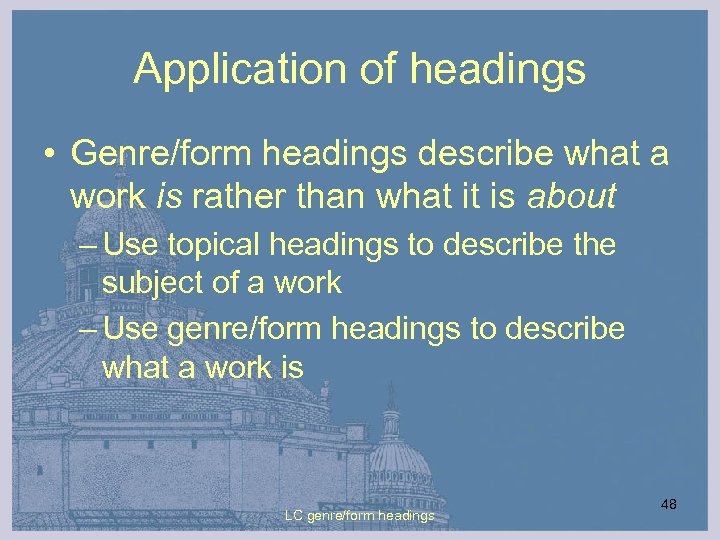 Application of headings

• Genre/form headings describe what a work is rather than what it is about

– Use topical headings to describe the subject of a work

– Use genre/form headings to describe what a work is

LC genre/form headings

48